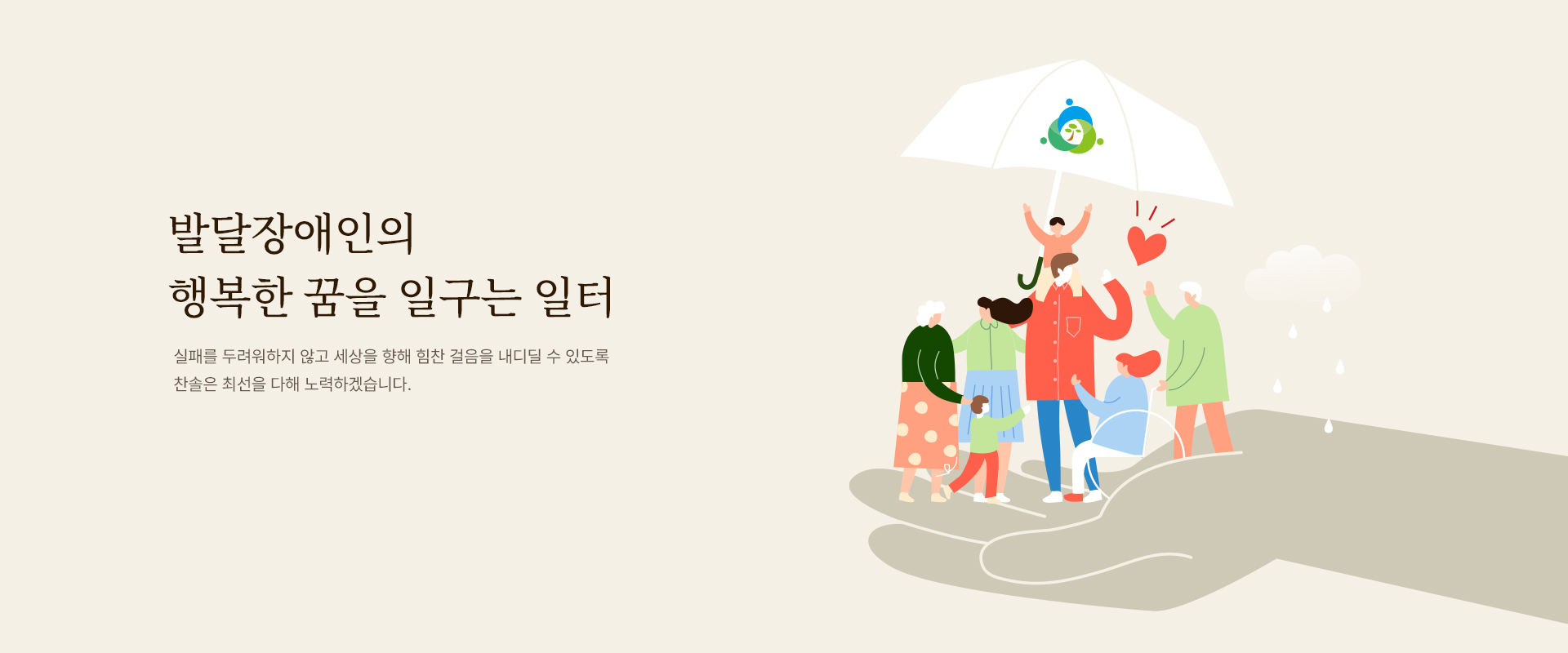 발달장애인의
행복한 꿈을 일구는 일터

실패를 두려워하지 않고 세상을 향해 힘찬 걸음을 내디딜 수 있도록
찬솔은 최선을 다해 노력하겠습니다.